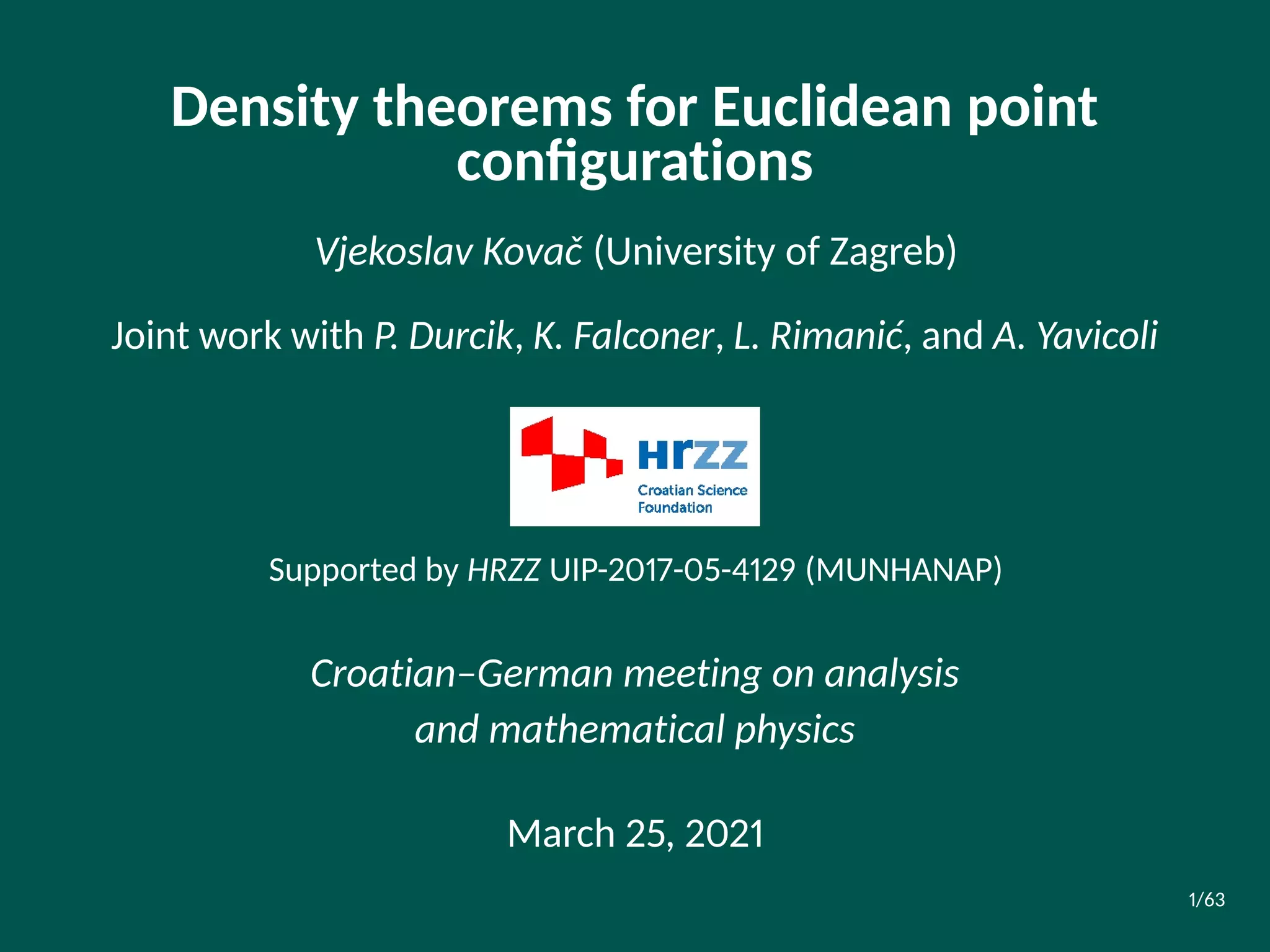 Density theorems for Euclidean point configurations

Vjekoslav Kovač (University of Zagreb)

Joint work with P. Durcik, K. Falconer, L. Rimanić, and A. Yavicoli

HrZZ
Croatian Science Foundation

Supported by HRZZ UIP-2017-05-4129 (MUNHANAP)

Croatian–German meeting on analysis and mathematical physics

March 25, 2021

1/63